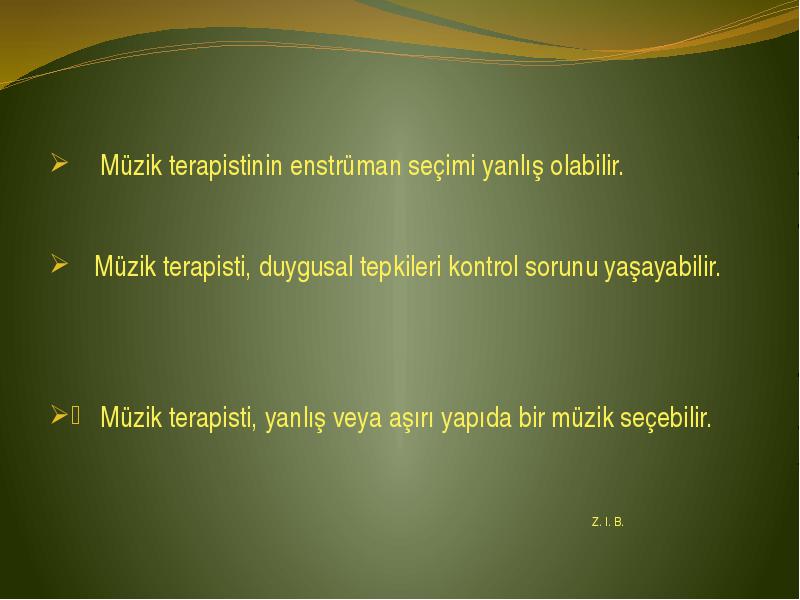 ➢ Müzik terapistinin enstrüman seçimi yanlış olabilir.

➢ Müzik terapisti, duygusal tepkileri kontrol sorunu yaşayabilir.

➢ Müzik terapisti, yanlış veya aşırı yapıda bir müzik seçebilir.

Z. I. B.